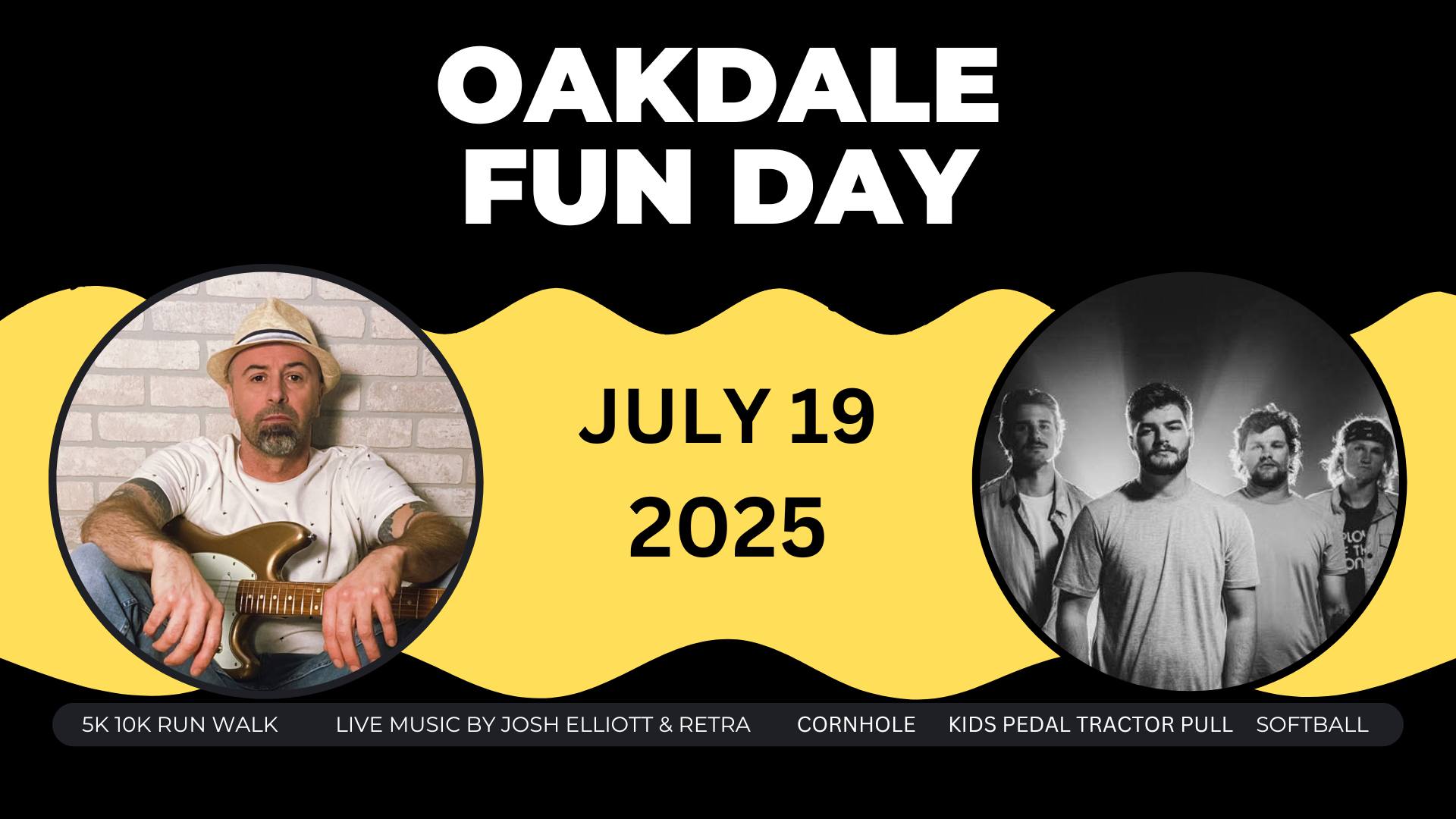 OAKDALE
FUN DAY

JULY 19
2025

5K 10K RUN WALK LIVE MUSIC BY JOSH ELLIOTT & RETRA CORNHOLE KIDS PEDAL TRACTOR PULL SOFTBALL